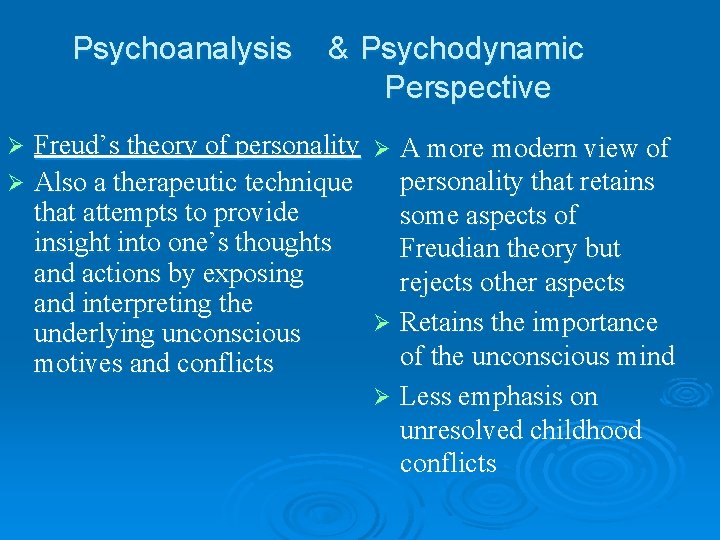 Psychoanalysis & Psychodynamic Perspective

➢ Freud's theory of personality
➢ Also a therapeutic technique that attempts to provide insight into one's thoughts and actions by exposing and interpreting the underlying unconscious motives and conflicts

➢ A more modern view of personality that retains some aspects of Freudian theory but rejects other aspects
➢ Retains the importance of the unconscious mind
➢ Less emphasis on unresolved childhood conflicts